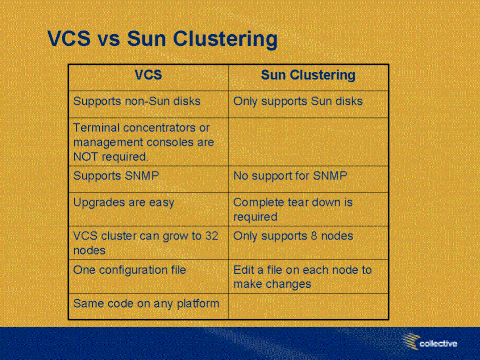 VCS vs Sun Clustering

| VCS | Sun Clustering |
|---|---|
| Supports non-Sun disks | Only supports Sun disks |
| Terminal concentrators or management consoles are NOT required. | |
| Supports SNMP | No support for SNMP |
| Upgrades are easy | Complete tear down is required |
| VCS cluster can grow to 32 nodes | Only supports 8 nodes |
| One configuration file | Edit a file on each node to make changes |
| Same code on any platform | |

collective